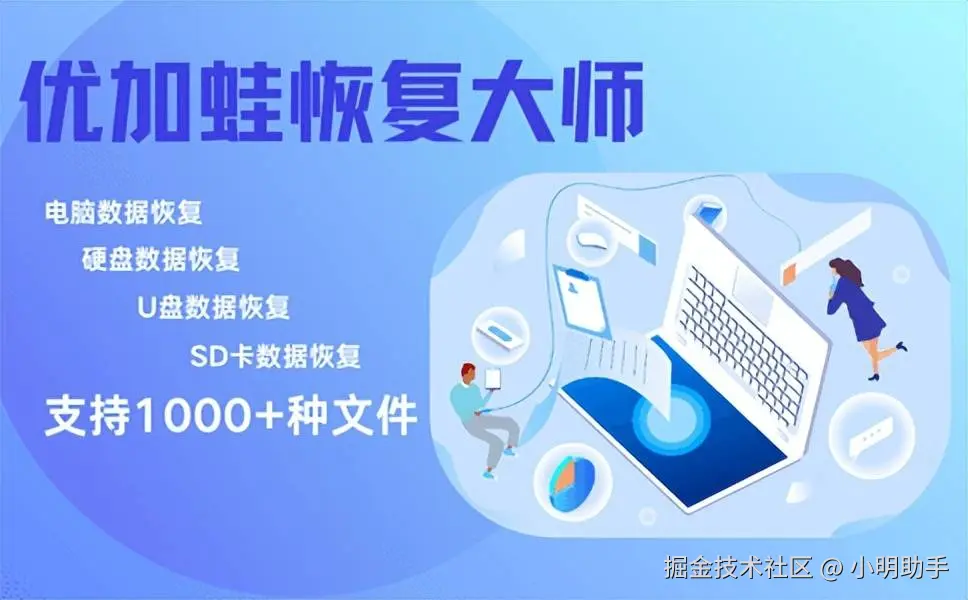 优加蛙恢复大师

电脑数据恢复
硬盘数据恢复
U盘数据恢复
SD卡数据恢复

支持1000+种文件

掘金技术社区 @ 小明助手